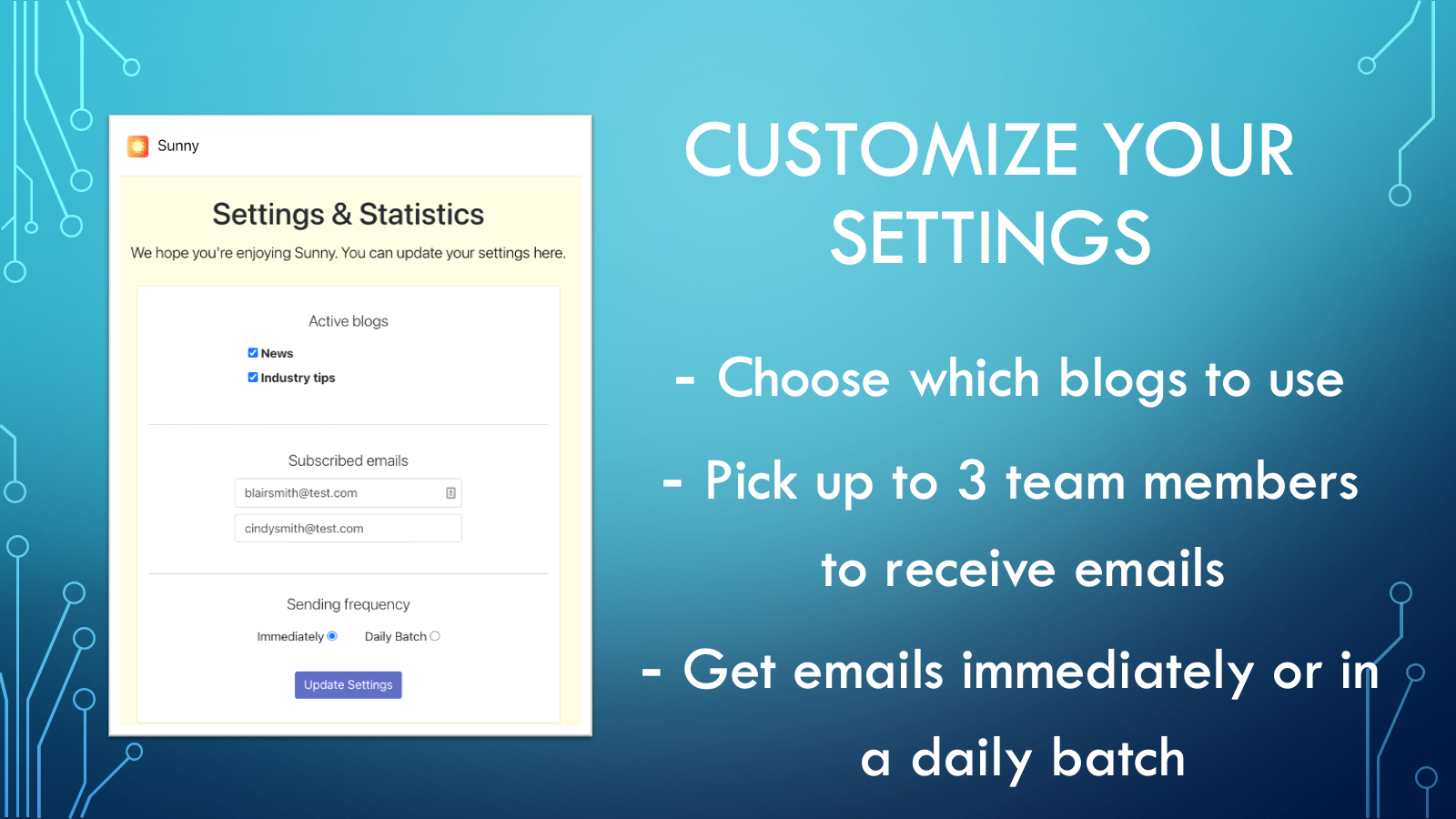 Sunny

Settings & Statistics

We hope you're enjoying Sunny. You can update your settings here.

Active blogs

News

Industry tips

Subscribed emails

blairsmith@test.com

cindysmith@test.com

Sending frequency

Immediately Daily Batch

Update Settings

CUSTOMIZE YOUR SETTINGS

- Choose which blogs to use

- Pick up to 3 team members to receive emails

- Get emails immediately or in a daily batch